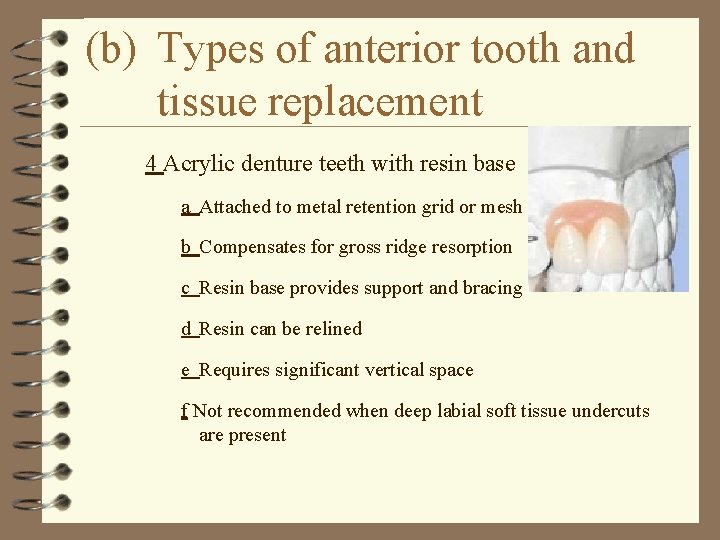 (b) Types of anterior tooth and tissue replacement

4 Acrylic denture teeth with resin base

a Attached to metal retention grid or mesh

b Compensates for gross ridge resorption

c Resin base provides support and bracing

d Resin can be relined

e Requires significant vertical space

f Not recommended when deep labial soft tissue undercuts are present